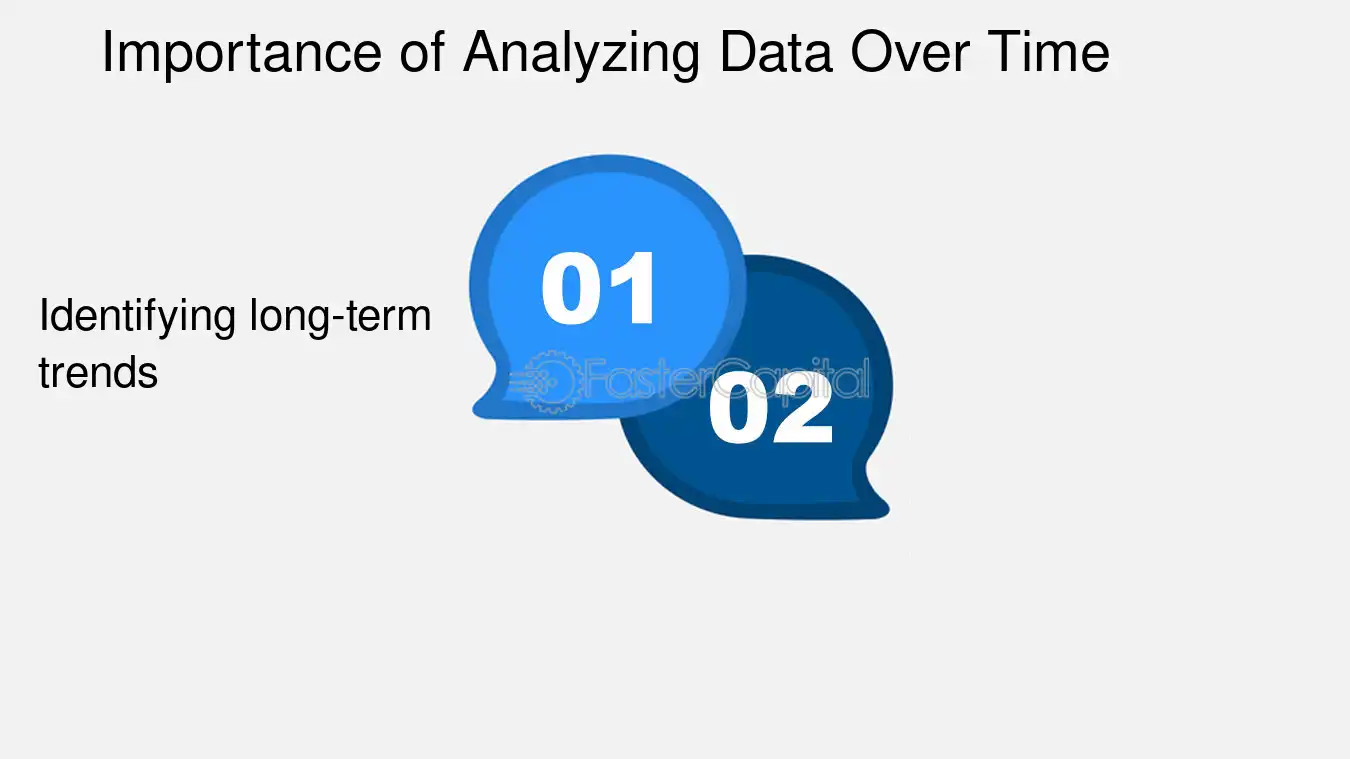 Importance of Analyzing Data Over Time

Identifying long-term trends

01

02

FasterCapital